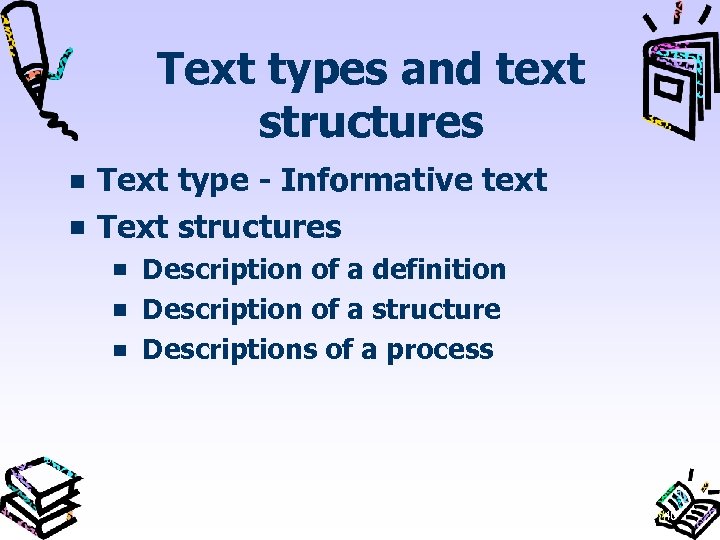 Text types and text structures

- Text type - Informative text
- Text structures
  - Description of a definition
  - Description of a structure
  - Descriptions of a process